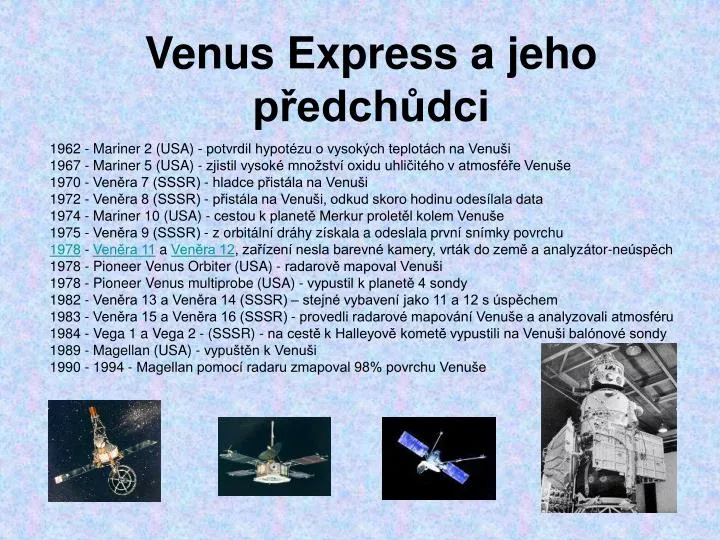 Venus Express a jeho předchůdci

1962 - Mariner 2 (USA) - potvrdil hypotézu o vysokých teplotách na Venuši
1967 - Mariner 5 (USA) - zjistil vysoké množství oxidu uhličitého v atmosféře Venuše
1970 - Veněra 7 (SSSR) - hladce přistála na Venuši
1972 - Veněra 8 (SSSR) - přistála na Venuši, odkud skoro hodinu odesílala data
1974 - Mariner 10 (USA) - cestou k planetě Merkur proletěl kolem Venuše
1975 - Veněra 9 (SSSR) - z orbitální dráhy získala a odeslala první snímky povrchu
1978 - Veněra 11 a Veněra 12, zařízení nesla barevné kamery, vrták do země a analyzátor-neúspěch
1978 - Pioneer Venus Orbiter (USA) - radarově mapoval Venuši
1978 - Pioneer Venus multiprobe (USA) - vypustil k planetě 4 sondy
1982 - Veněra 13 a Veněra 14 (SSSR) – stejné vybavení jako 11 a 12 s úspěchem
1983 - Veněra 15 a Veněra 16 (SSSR) - provedli radarové mapování Venuše a analyzovali atmosféru
1984 - Vega 1 a Vega 2 - (SSSR) - na cestě k Halleyově kometě vypustili na Venuši balónové sondy
1989 - Magellan (USA) - vypuštěn k Venuši
1990 - 1994 - Magellan pomocí radaru zmapoval 98% povrchu Venuše